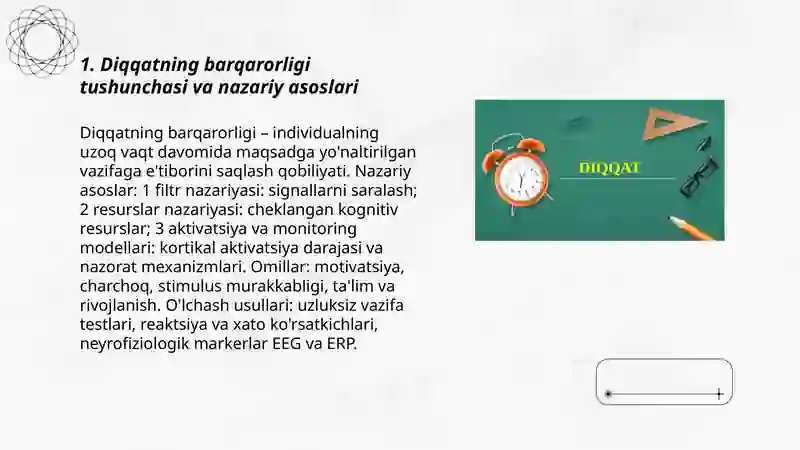 1. Diqqatning barqarorligi tushunchasi va nazariy asoslari

Diqqatning barqarorligi – individualning uzoq vaqt davomida maqsadga yo'naltirilgan vazifaga e'tiborini saqlash qobiliyati. Nazariy asoslar: 1 filtr nazariyasi: signallarni saralash; 2 resurslar nazariyasi: cheklangan kognitiv resurslar; 3 aktivatsiya va monitoring modellari: kortikal aktivatsiya darajasi va nazorat mexanizmlari. Omillar: motivatsiya, charchoq, stimulus murakkabligi, ta'lim va rivojlanish. O'lchash usullari: uzluksiz vazifa testlari, reaktsiya va xato ko'rsatkichlari, neyrofiziologik markerlar EEG va ERP.

DIQQAT